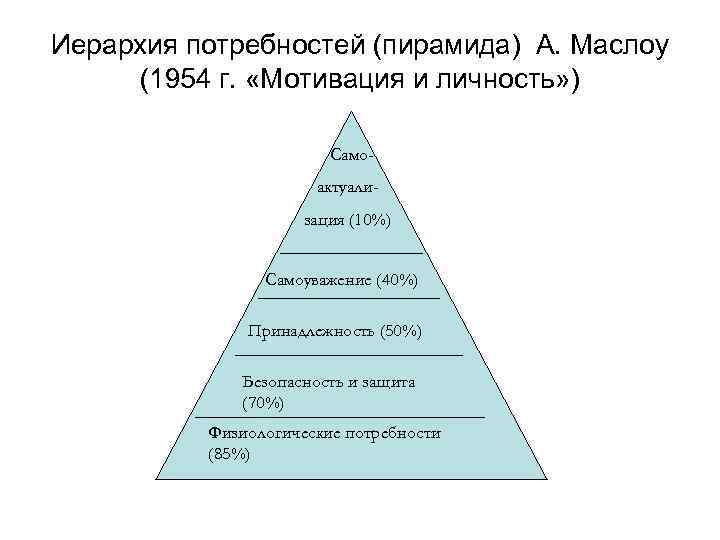 Иерархия потребностей (пирамида) А. Маслоу (1954 г. «Мотивация и личность»)

Самоактуализация (10%)

Самоуважение (40%)

Принадлежность (50%)

Безопасность и защита (70%)

Физиологические потребности (85%)